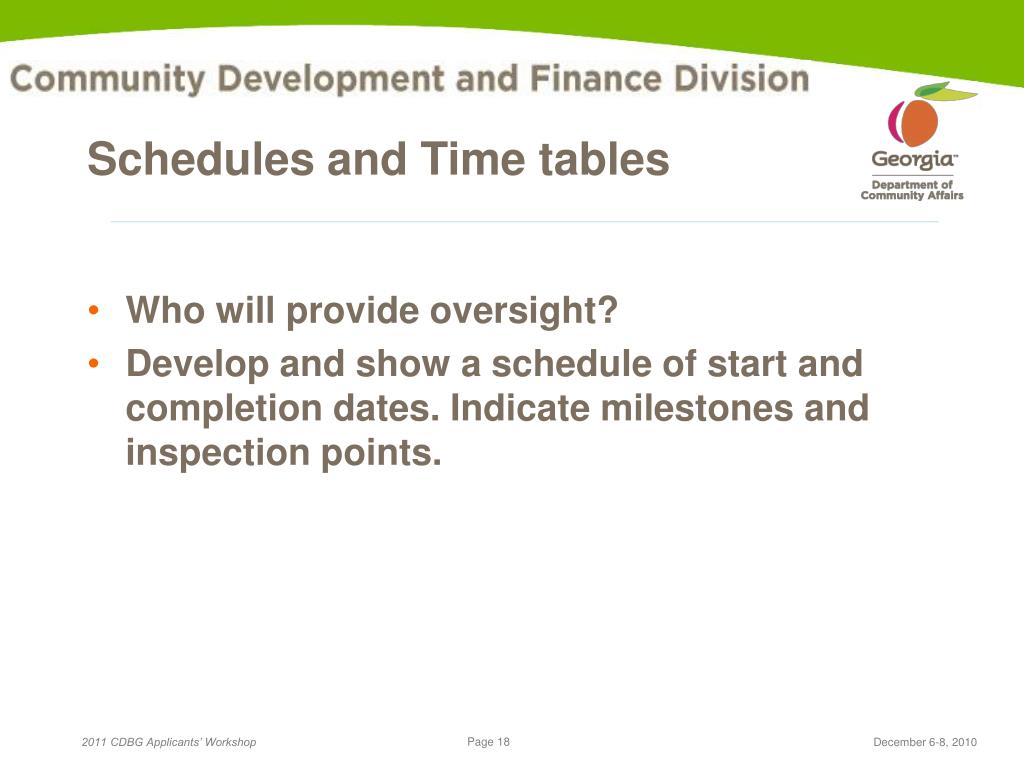 Community Development and Finance Division

Schedules and Time tables

Georgia™
Department of Community Affairs

• Who will provide oversight?
• Develop and show a schedule of start and completion dates. Indicate milestones and inspection points.

2011 CDBG Applicants' Workshop

Page 18

December 6-8, 2010